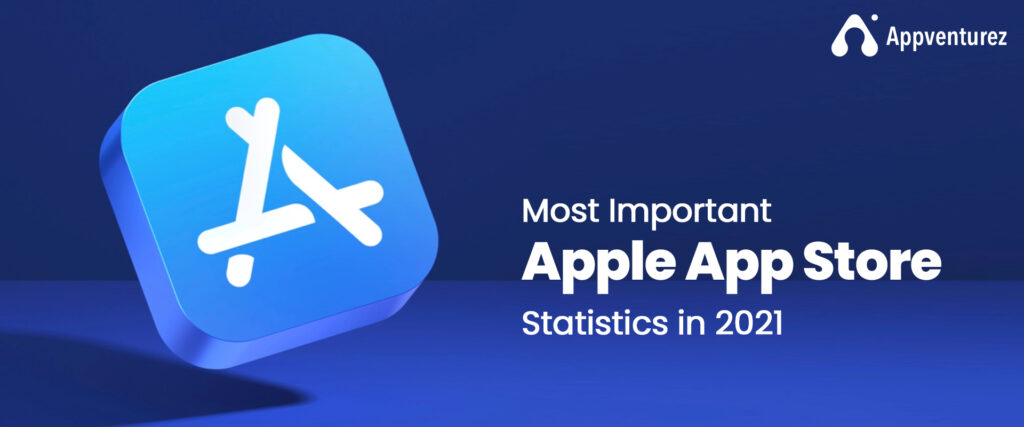 Appventurez

Most Important
Apple App Store
Statistics in 2021